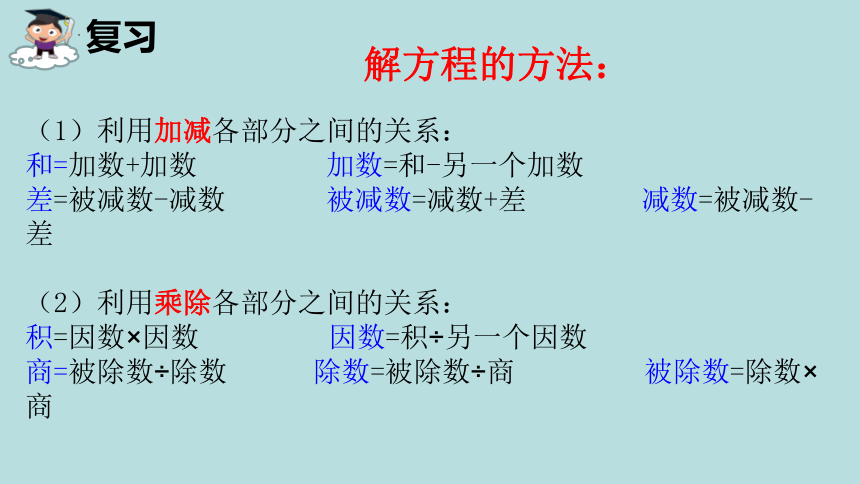 复习

解方程的方法：

（1）利用加减各部分之间的关系：
和=加数+加数　　加数=和-另一个加数
差=被减数-减数　　被减数=减数+差　　减数=被减数-差

（2）利用乘除各部分之间的关系：
积=因数×因数　　因数=积÷另一个因数
商=被除数÷除数　　除数=被除数÷商　　被除数=除数×商